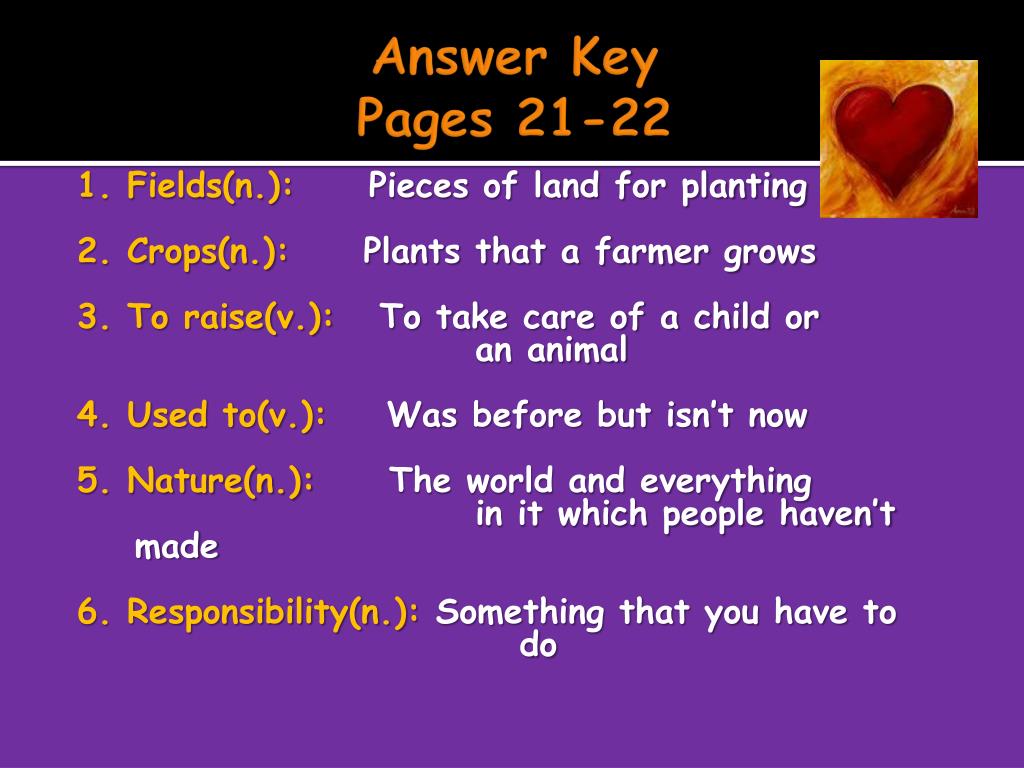 Answer Key
Pages 21-22

1. Fields(n.): Pieces of land for planting

2. Crops(n.): Plants that a farmer grows

3. To raise(v.): To take care of a child or an animal

4. Used to(v.): Was before but isn't now

5. Nature(n.): The world and everything in it which people haven't made

6. Responsibility(n.): Something that you have to do